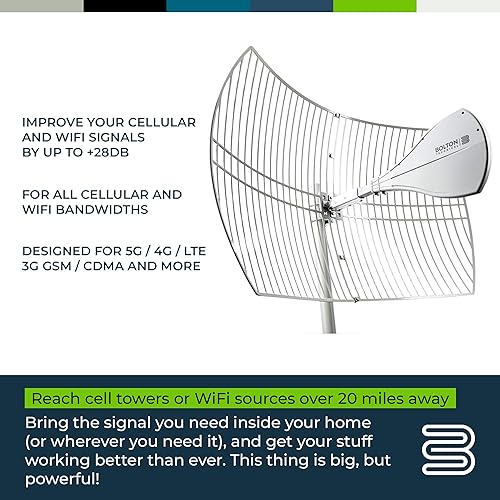 IMPROVE YOUR CELLULAR AND WIFI SIGNALS BY UP TO +28DB

FOR ALL CELLULAR AND WIFI BANDWIDTHS

DESIGNED FOR 5G / 4G / LTE 3G GSM / CDMA AND MORE

BOLTON TECHNICAL

Reach cell towers or WiFi sources over 20 miles away

Bring the signal you need inside your home (or wherever you need it), and get your stuff working better than ever. This thing is big, but powerful!